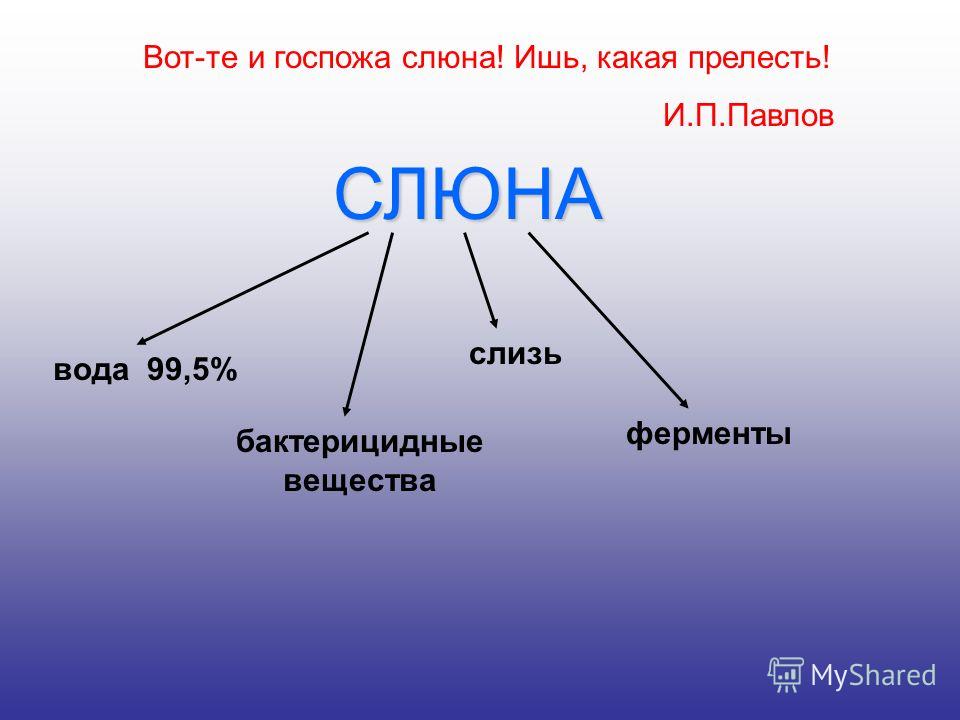 Вот-те и госпожа слюна! Ишь, какая прелесть!

И.П.Павлов

СЛЮНА

вода 99,5%

бактерицидные вещества

слизь

ферменты

MyShared